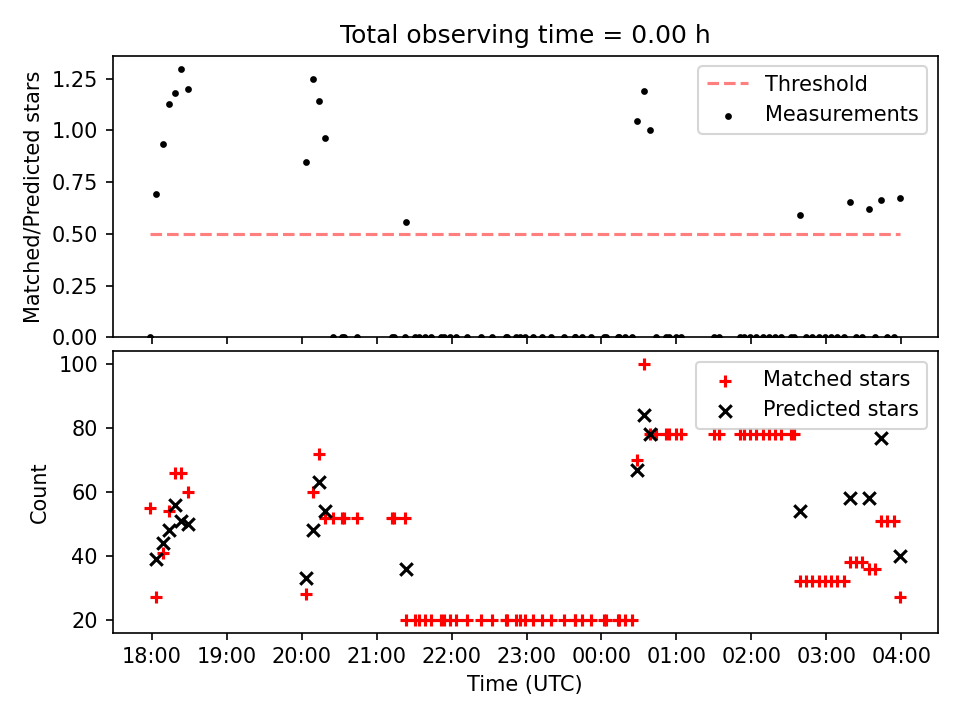 Total observing time = 0.00 h

Matched/Predicted stars

1.25
1.00
0.75
0.50
0.25
0.00

Threshold
Measurements

Count

100
80
60
40
20

Matched stars
Predicted stars

18:00 19:00 20:00 21:00 22:00 23:00 00:00 01:00 02:00 03:00 04:00

Time (UTC)